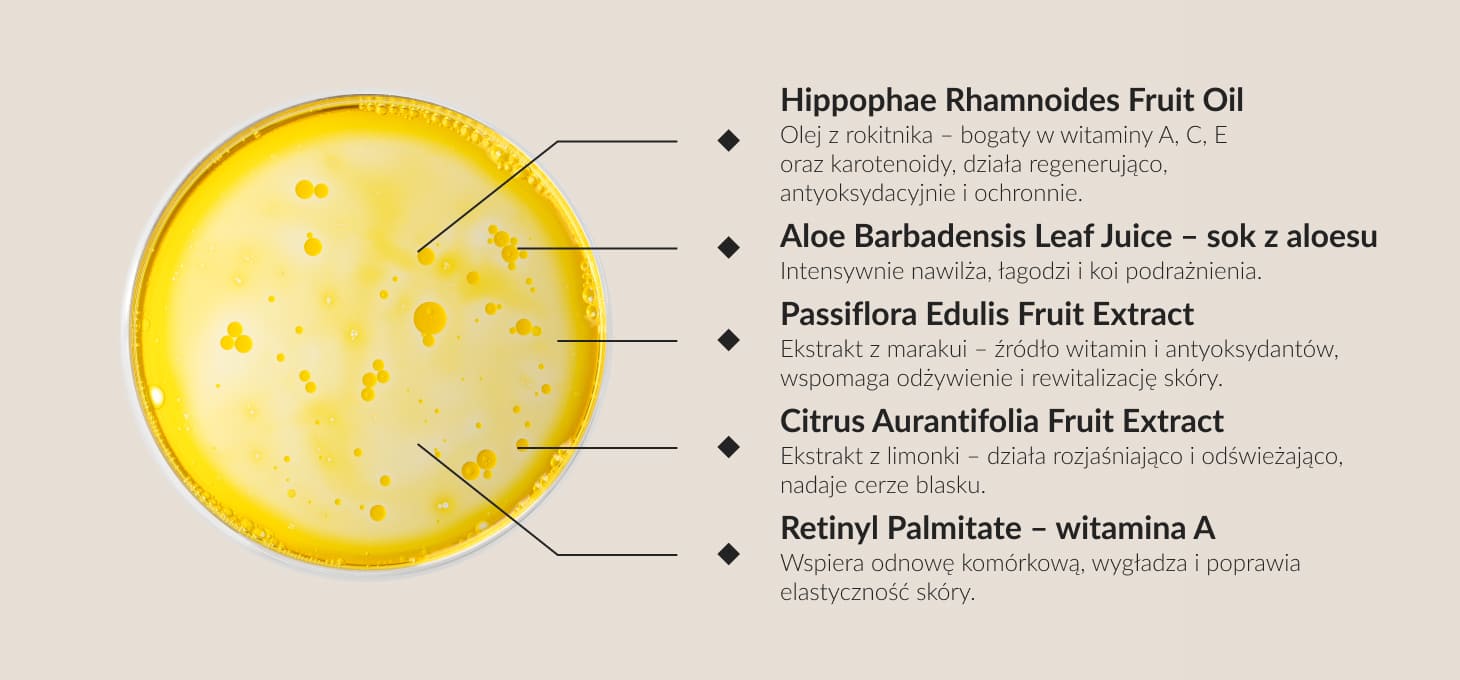 Hippophae Rhamnoides Fruit Oil
Olej z rokitnika – bogaty w witaminy A, C, E oraz karotenoidy, działa regenerująco, antyoksydacyjnie i ochronnie.

Aloe Barbadensis Leaf Juice – sok z aloesu
Intensywnie nawilża, łagodzi i koi podrażnienia.

Passiflora Edulis Fruit Extract
Ekstrakt z marakui – źródło witamin i antyoksydantów, wspomaga odżywienie i rewitalizację skóry.

Citrus Aurantifolia Fruit Extract
Ekstrakt z limonki – działa rozjaśniająco i odświeżająco, nadaje cerze blasku.

Retinyl Palmitate – witamina A
Wspiera odnowę komórkową, wygładza i poprawia elastyczność skóry.